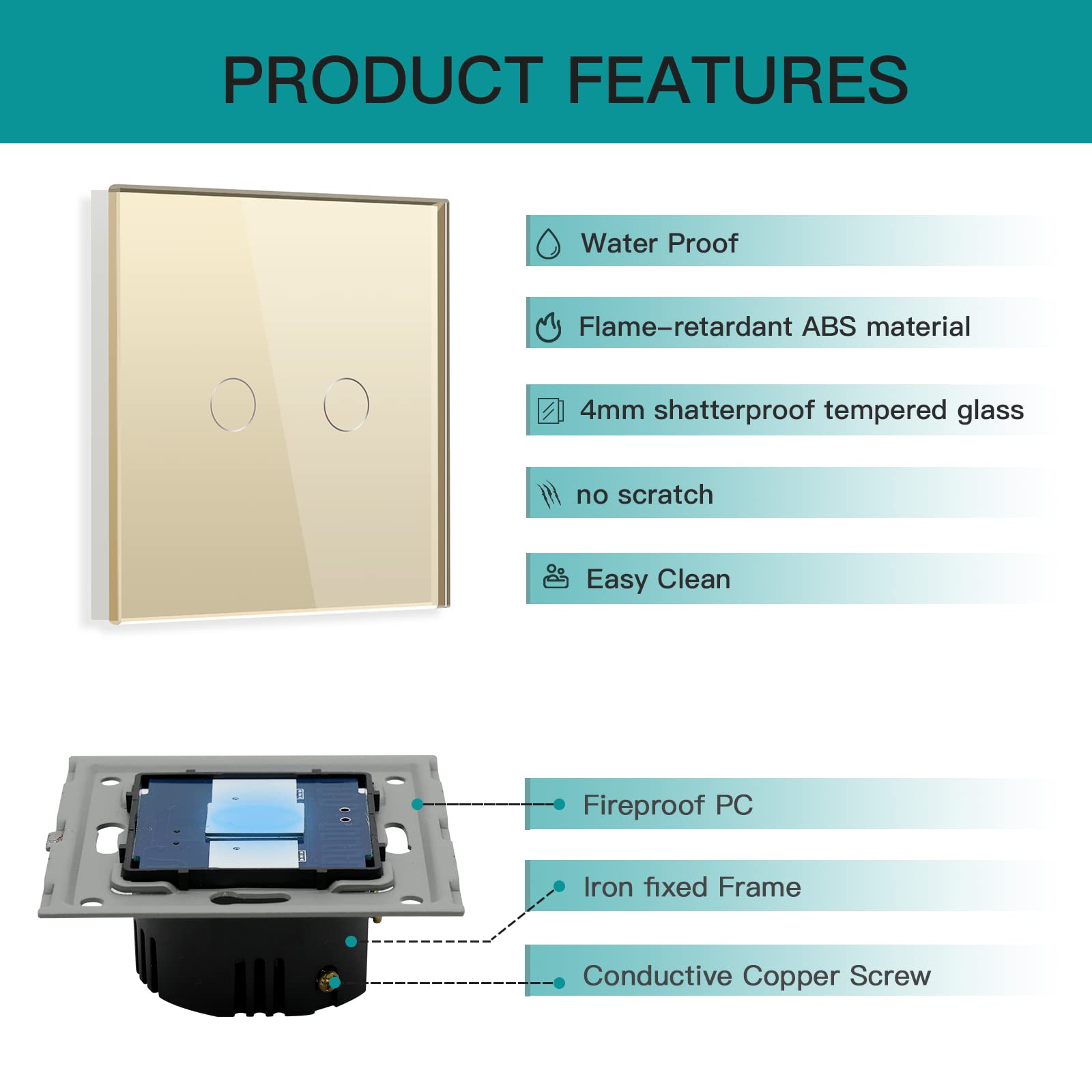 PRODUCT FEATURES

Water Proof

Flame–retardant ABS material

4mm shatterproof tempered glass

no scratch

Easy Clean

Fireproof PC

Iron fixed Frame

Conductive Copper Screw